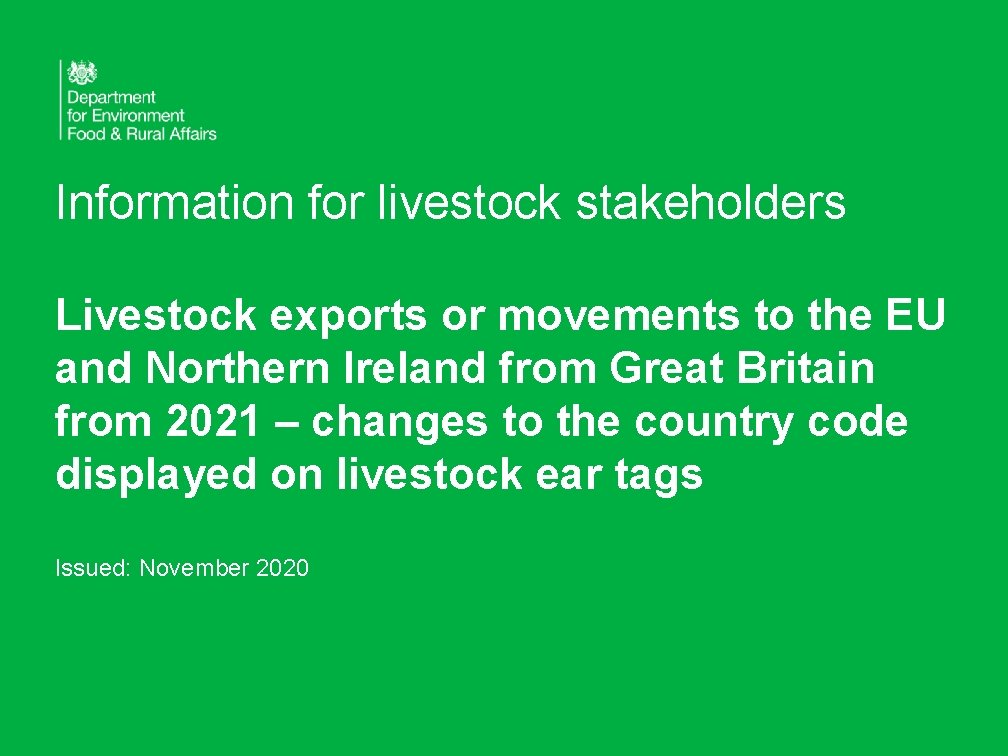 Department for Environment Food & Rural Affairs

Information for livestock stakeholders

Livestock exports or movements to the EU and Northern Ireland from Great Britain from 2021 – changes to the country code displayed on livestock ear tags

Issued: November 2020